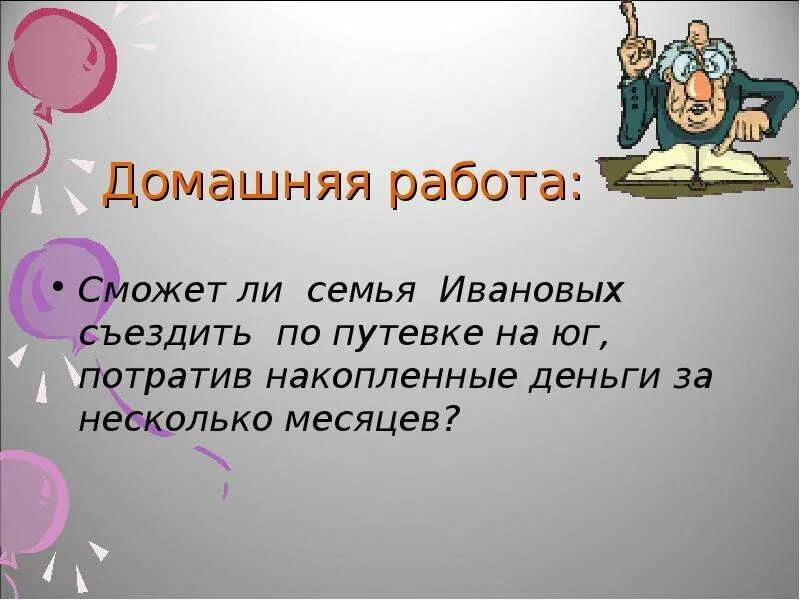 Домашняя работа:

• Сможет ли семья Ивановых съездить по путевке на юг, потратив накопленные деньги за несколько месяцев?